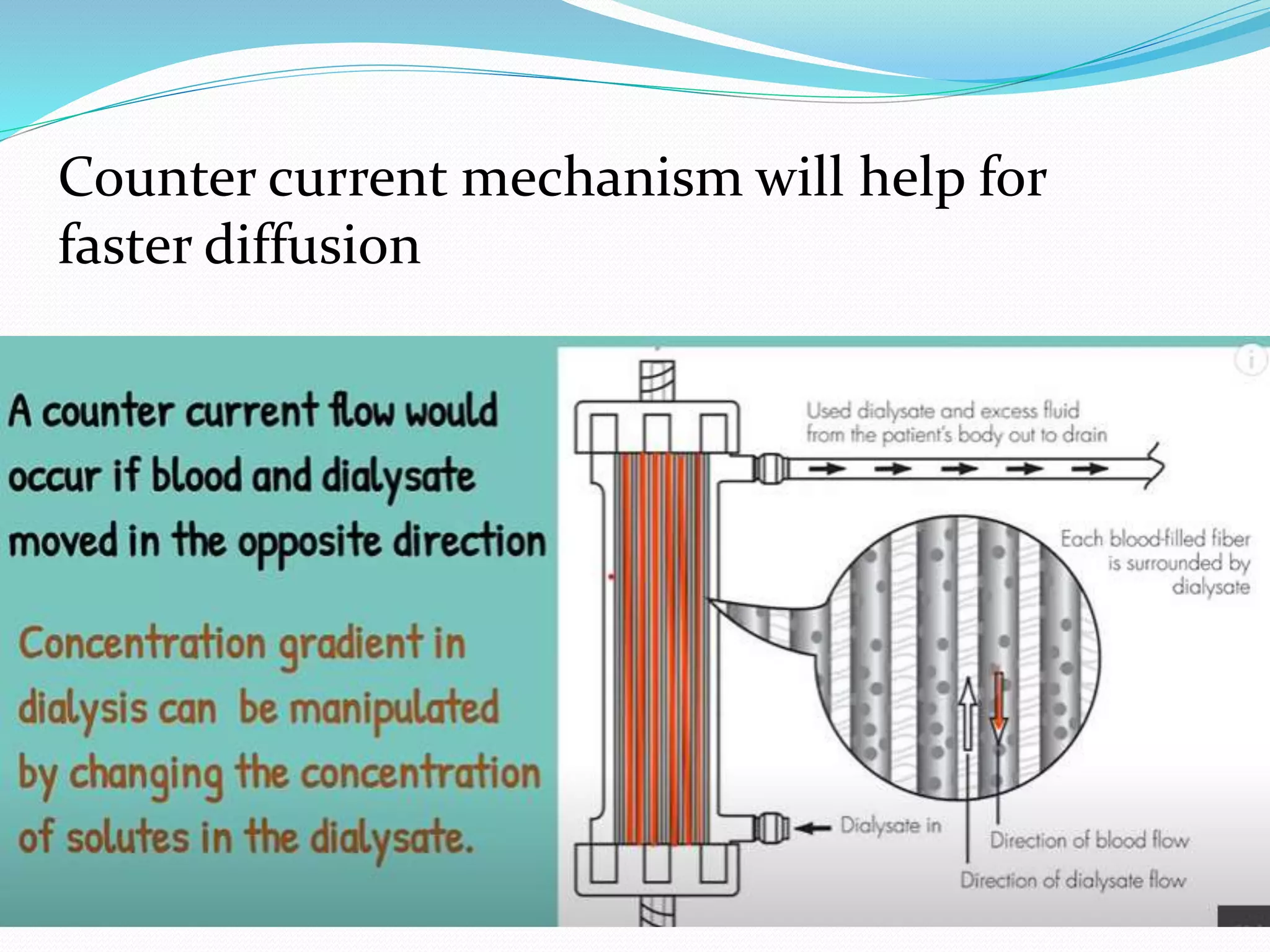 Counter current mechanism will help for faster diffusion

A counter current flow would occur if blood and dialysate moved in the opposite direction

Concentration gradient in dialysis can be manipulated by changing the concentration of solutes in the dialysate.

Used dialysate and excess fluid from the patient's body out to drain

Each blood-filled fiber is surrounded by dialysate

Dialysate in

Direction of blood flow

Direction of dialysate flow